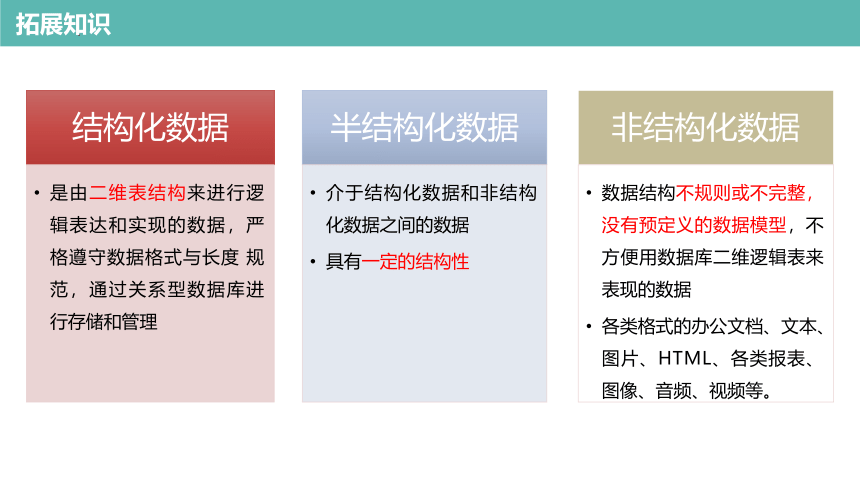 拓展知识

结构化数据

• 是由二维表结构来进行逻辑表达和实现的数据，严格遵守数据格式与长度 规范，通过关系型数据库进行存储和管理

半结构化数据

• 介于结构化数据和非结构化数据之间的数据

• 具有一定的结构性

非结构化数据

• 数据结构不规则或不完整，没有预定义的数据模型，不方便用数据库二维逻辑表来表现的数据

• 各类格式的办公文档、文本、图片、HTML、各类报表、图像、音频、视频等。